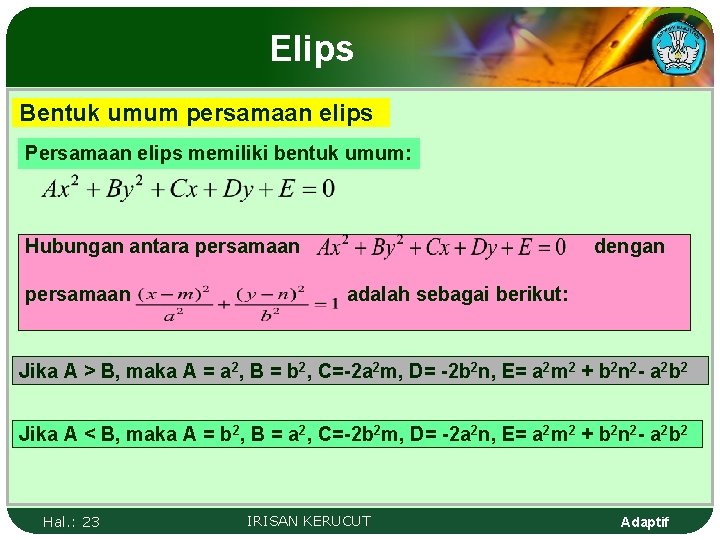 Elips

Bentuk umum persamaan elips

Persamaan elips memiliki bentuk umum:

$Ax^2 + By^2 + Cx + Dy + E = 0$

Hubungan antara persamaan $Ax^2 + By^2 + Cx + Dy + E = 0$ dengan persamaan $\frac{(x-m)^2}{a^2} + \frac{(y-n)^2}{b^2} = 1$ adalah sebagai berikut:

Jika A > B, maka A = $a^2$, B = $b^2$, C=$-2a^2m$, D= $-2b^2n$, E= $a^2m^2 + b^2n^2 - a^2b^2$

Jika A < B, maka A = $b^2$, B = $a^2$, C=$-2b^2m$, D= $-2a^2n$, E= $a^2m^2 + b^2n^2 - a^2b^2$

Hal.: 23 IRISAN KERUCUT Adaptif